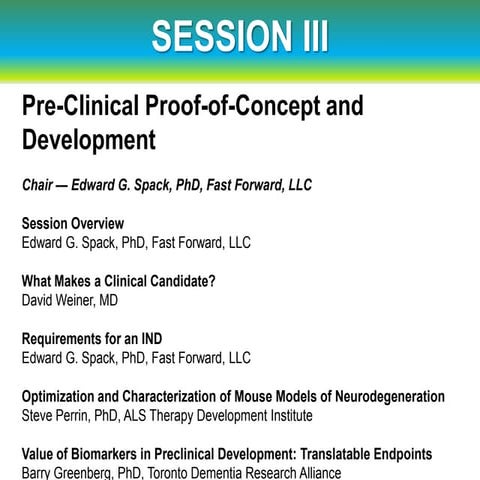 SESSION III

Pre-Clinical Proof-of-Concept and Development

Chair — Edward G. Spack, PhD, Fast Forward, LLC

Session Overview
Edward G. Spack, PhD, Fast Forward, LLC

What Makes a Clinical Candidate?
David Weiner, MD

Requirements for an IND
Edward G. Spack, PhD, Fast Forward, LLC

Optimization and Characterization of Mouse Models of Neurodegeneration
Steve Perrin, PhD, ALS Therapy Development Institute

Value of Biomarkers in Preclinical Development: Translatable Endpoints
Barry Greenberg, PhD, Toronto Dementia Research Alliance